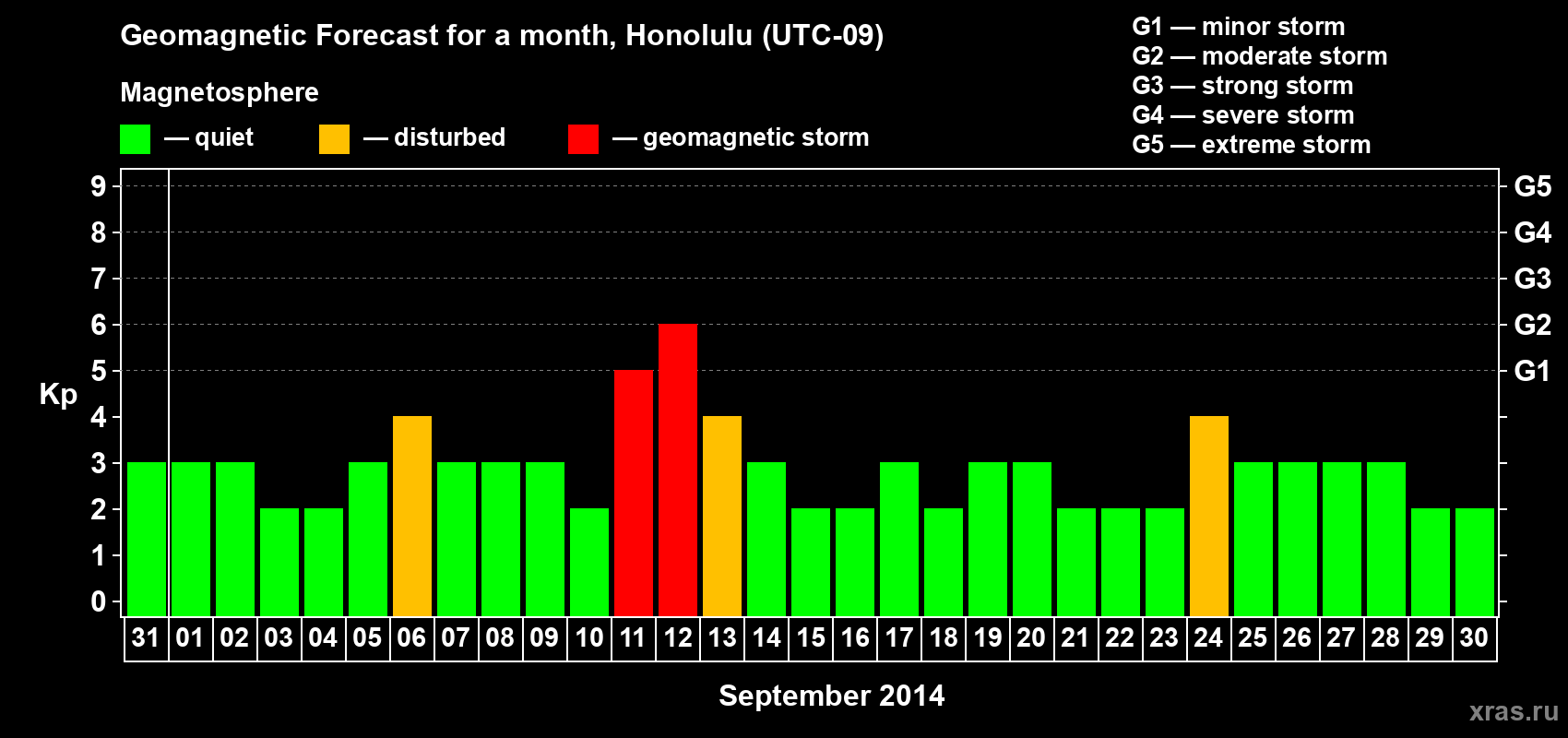 Geomagnetic Forecast for a month, Honolulu (UTC-09)

Magnetosphere

— quiet — disturbed — geomagnetic storm

G1 — minor storm
G2 — moderate storm
G3 — strong storm
G4 — severe storm
G5 — extreme storm

Kp

9
8
7
6
5
4
3
2
1
0

G5
G4
G3
G2
G1

31 01 02 03 04 05 06 07 08 09 10 11 12 13 14 15 16 17 18 19 20 21 22 23 24 25 26 27 28 29 30

September 2014

xras.ru